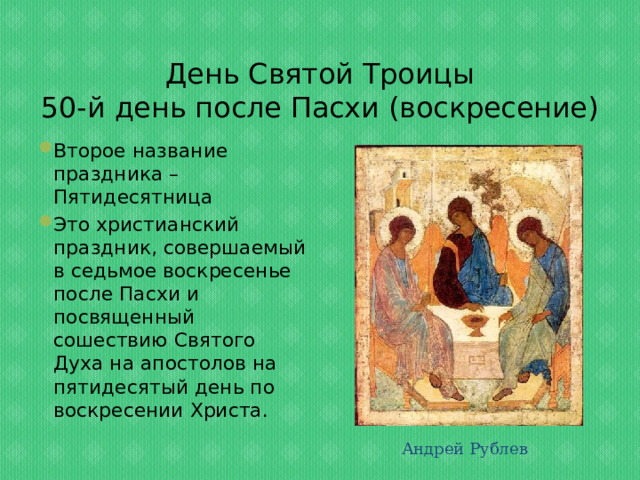 День Святой Троицы
50-й день после Пасхи (воскресение)

Второе название праздника – Пятидесятница

Это христианский праздник, совершаемый в седьмое воскресенье после Пасхи и посвященный сошествию Святого Духа на апостолов на пятидесятый день по воскресении Христа.

Андрей Рублев